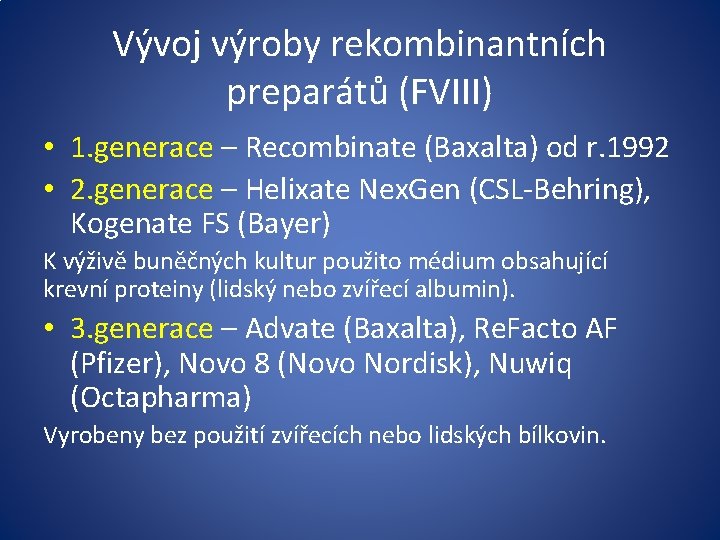 Vývoj výroby rekombinantních preparátů (FVIII)

• 1.generace – Recombinate (Baxalta) od r.1992
• 2.generace – Helixate NexGen (CSL-Behring), Kogenate FS (Bayer)

K výživě buněčných kultur použito médium obsahující krevní proteiny (lidský nebo zvířecí albumin).

• 3.generace – Advate (Baxalta), ReFacto AF (Pfizer), Novo 8 (Novo Nordisk), Nuwiq (Octapharma)

Vyrobeny bez použití zvířecích nebo lidských bílkovin.